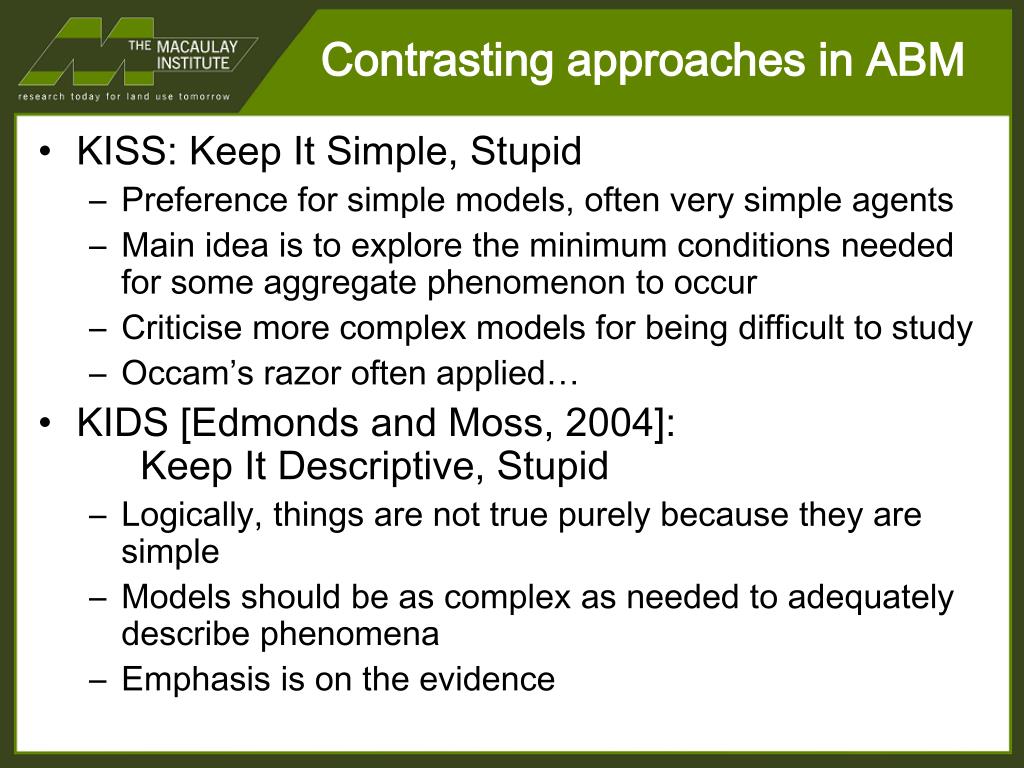 THE MACAULAY INSTITUTE
research today for land use tomorrow

Contrasting approaches in ABM

• KISS: Keep It Simple, Stupid
– Preference for simple models, often very simple agents
– Main idea is to explore the minimum conditions needed for some aggregate phenomenon to occur
– Criticise more complex models for being difficult to study
– Occam's razor often applied…
• KIDS [Edmonds and Moss, 2004]: Keep It Descriptive, Stupid
– Logically, things are not true purely because they are simple
– Models should be as complex as needed to adequately describe phenomena
– Emphasis is on the evidence